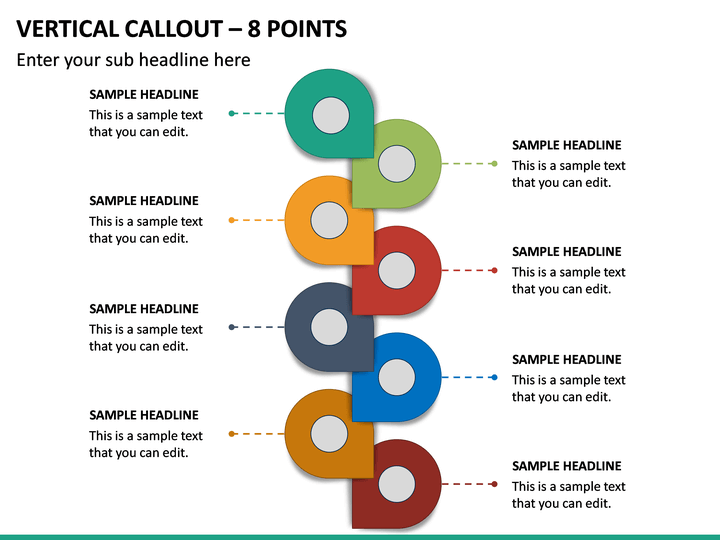 VERTICAL CALLOUT – 8 POINTS

Enter your sub headline here

SAMPLE HEADLINE
This is a sample text that you can edit.

SAMPLE HEADLINE
This is a sample text that you can edit.

SAMPLE HEADLINE
This is a sample text that you can edit.

SAMPLE HEADLINE
This is a sample text that you can edit.

SAMPLE HEADLINE
This is a sample text that you can edit.

SAMPLE HEADLINE
This is a sample text that you can edit.

SAMPLE HEADLINE
This is a sample text that you can edit.

SAMPLE HEADLINE
This is a sample text that you can edit.